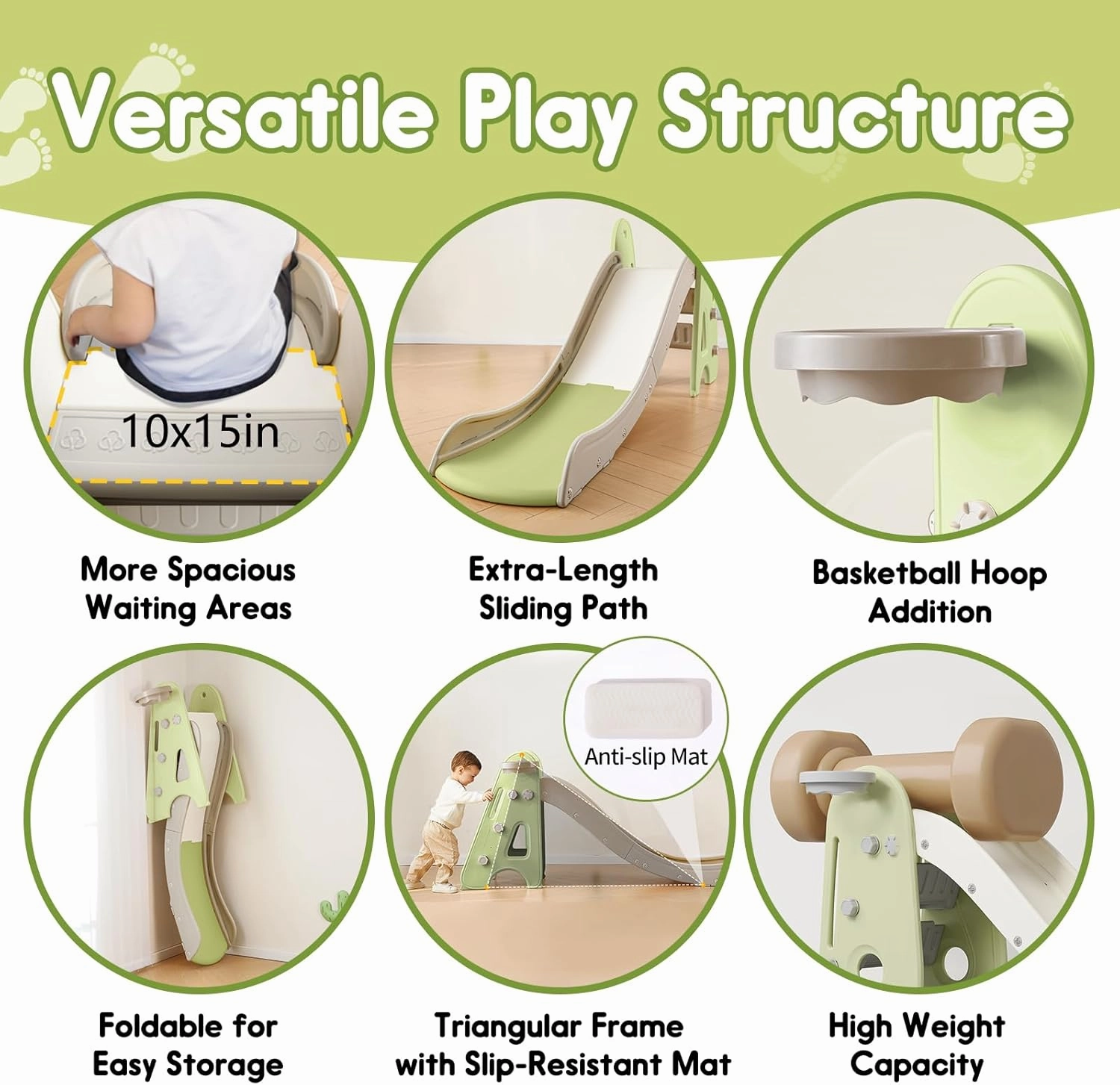 Versatile Play Structure

10x15in

More Spacious Waiting Areas

Extra-Length Sliding Path

Basketball Hoop Addition

Anti-slip Mat

Foldable for Easy Storage

Triangular Frame with Slip-Resistant Mat

High Weight Capacity